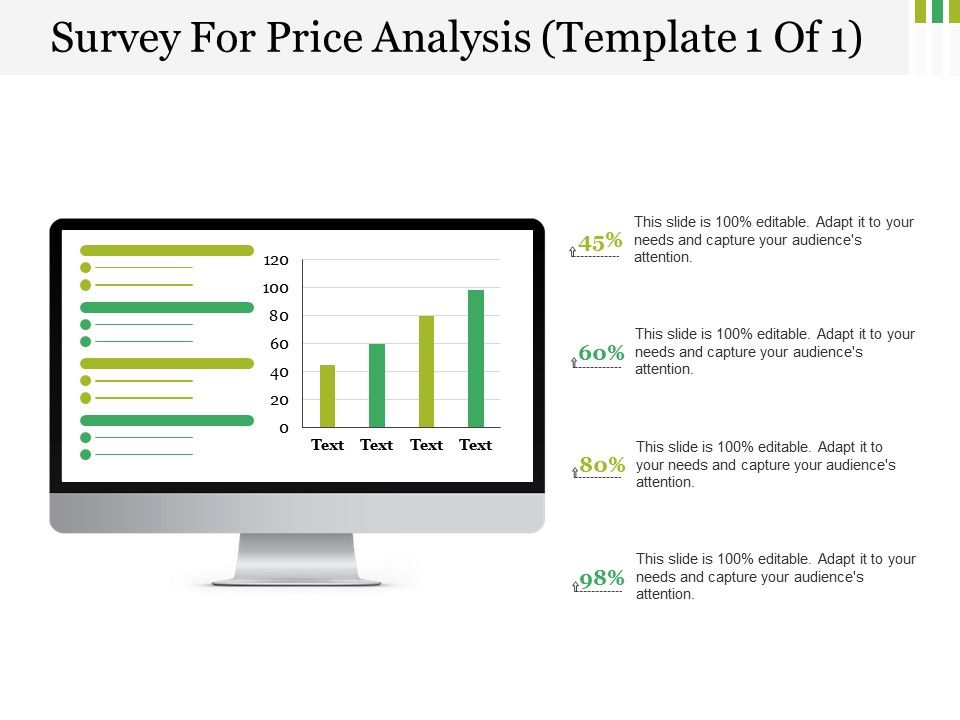 Survey For Price Analysis (Template 1 Of 1)

120
100
80
60
40
20
0

Text Text Text Text

45% This slide is 100% editable. Adapt it to your needs and capture your audience's attention.

60% This slide is 100% editable. Adapt it to your needs and capture your audience's attention.

80% This slide is 100% editable. Adapt it to your needs and capture your audience's attention.

98% This slide is 100% editable. Adapt it to your needs and capture your audience's attention.